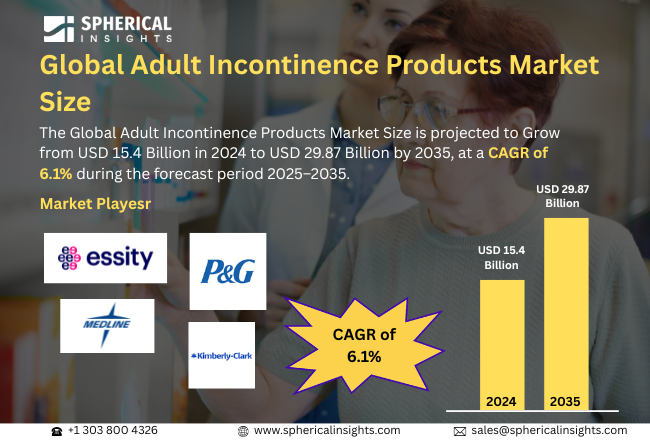 SPHERICAL INSIGHTS

Global Adult Incontinence Products Market Size

The Global Adult Incontinence Products Market Size is projected to Grow from USD 15.4 Billion in 2024 to USD 29.87 Billion by 2035, at a CAGR of 6.1% during the forecast period 2025–2035.

Market Playesr

essity

P&G

MEDLINE

Kimberly-Clark

CAGR of 6.1%

USD 15.4 Billion

USD 29.87 Billion

2024

2035

+1 303 800 4326

www.sphericalinsights.com

sales@sphericalinsights.com